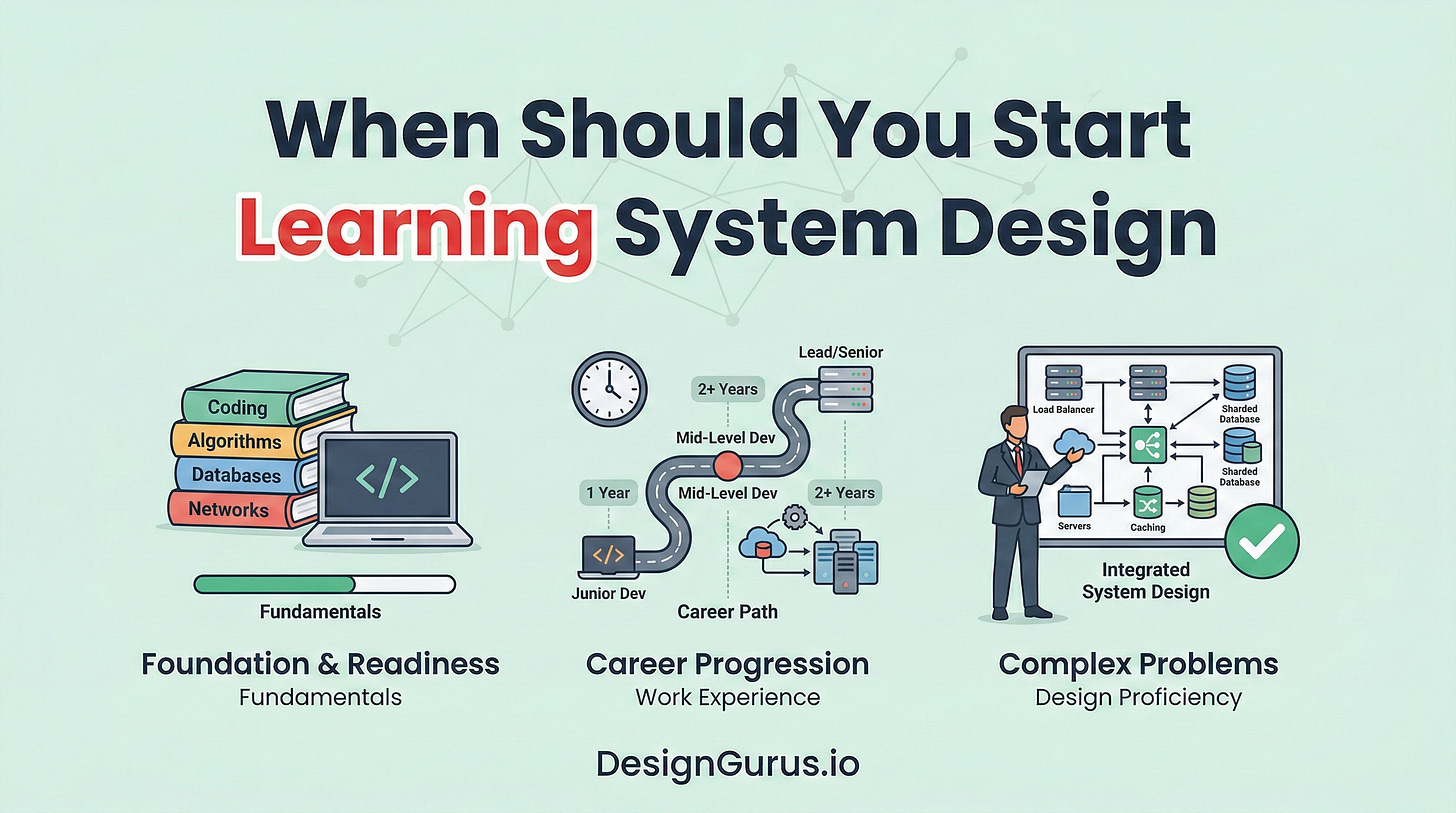 When Should You Start Learning System Design

Coding
Algorithms
Databases
Networks
</>
Fundamentals

Foundation & Readiness
Fundamentals

Lead/Senior
2+ Years
Mid-Level Dev
1 Year
Mid-Level Dev
2+ Years
</>
Junior Dev
Career Path

Career Progression
Work Experience

Load Balancer
Sharded Database
Sharded Database
Servers
Caching
Integrated System Design

Complex Problems
Design Proficiency

DesignGurus.io